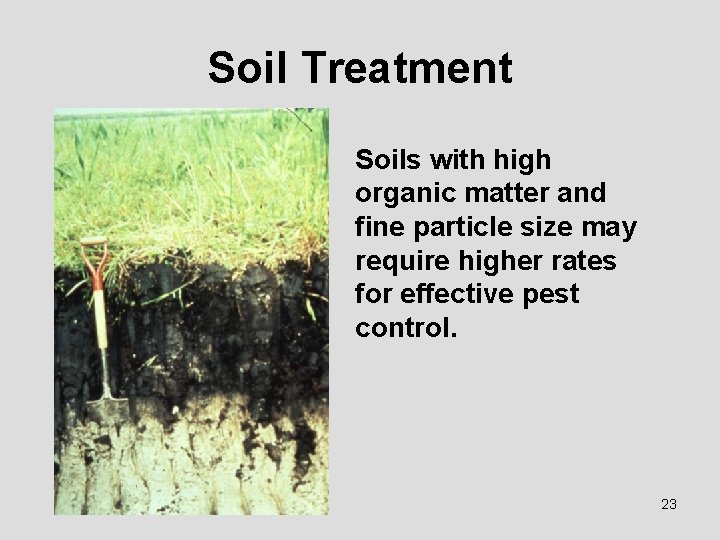 Soil Treatment

Soils with high organic matter and fine particle size may require higher rates for effective pest control.

23